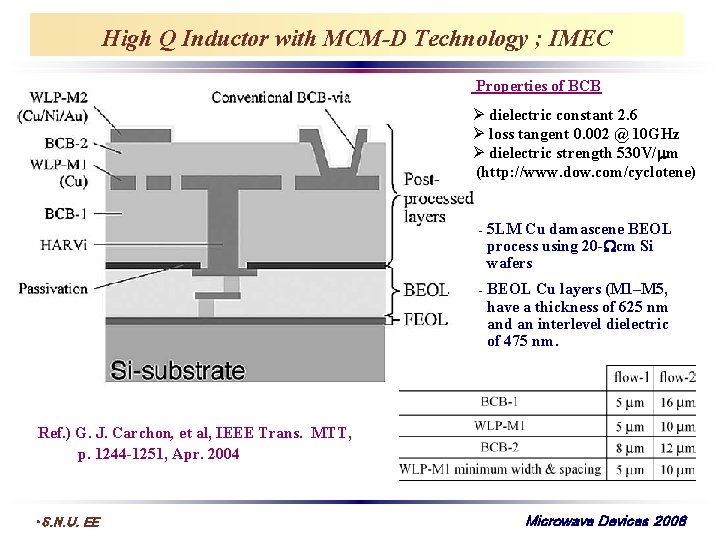 High Q Inductor with MCM-D Technology ; IMEC

WLP-M2 (Cu/Ni/Au)

Conventional BCB-via

BCB-2

WLP-M1 (Cu)

BCB-1

HARVi

Passivation

Post-processed layers

BEOL

FEOL

Si-substrate

Properties of BCB

➢ dielectric constant 2.6
➢ loss tangent 0.002 @ 10GHz
➢ dielectric strength 530V/μm
(http://www.dow.com/cyclotene)

- 5LM Cu damascene BEOL process using 20-Ωcm Si wafers

- BEOL Cu layers (M1–M5, have a thickness of 625 nm and an interlevel dielectric of 475 nm.

| | flow-1 | flow-2 |
|---|---|---|
| BCB-1 | 5 μm | 16 μm |
| WLP-M1 | 5 μm | 10 μm |
| BCB-2 | 8 μm | 12 μm |
| WLP-M1 minimum width & spacing | 5 μm | 10 μm |

Ref.) G. J. Carchon, et al, IEEE Trans. MTT, p. 1244-1251, Apr. 2004

•S.N.U. EE

Microwave Devices 2008